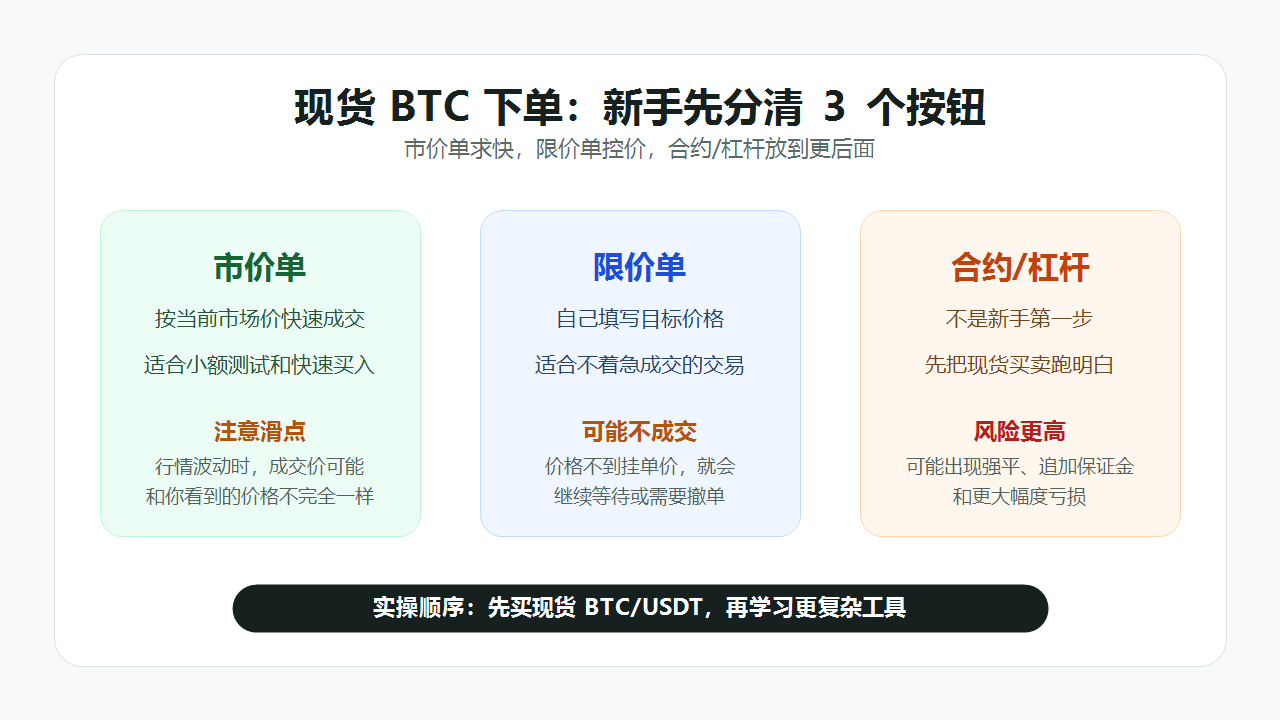 现货 BTC 下单：新手先分清 3 个按钮

市价单求快，限价单控价，合约/杠杆放到更后面

市价单

按当前市场价快速成交

适合小额测试和快速买入

注意滑点

行情波动时，成交价可能和你看到的价格不完全一样

限价单

自己填写目标价格

适合不着急成交的交易

可能不成交

价格不到挂单价，就会继续等待或需要撤单

合约/杠杆

不是新手第一步

先把现货买卖跑明白

风险更高

可能出现强平、追加保证金和更大幅度亏损

实操顺序：先买现货 BTC/USDT，再学习更复杂工具